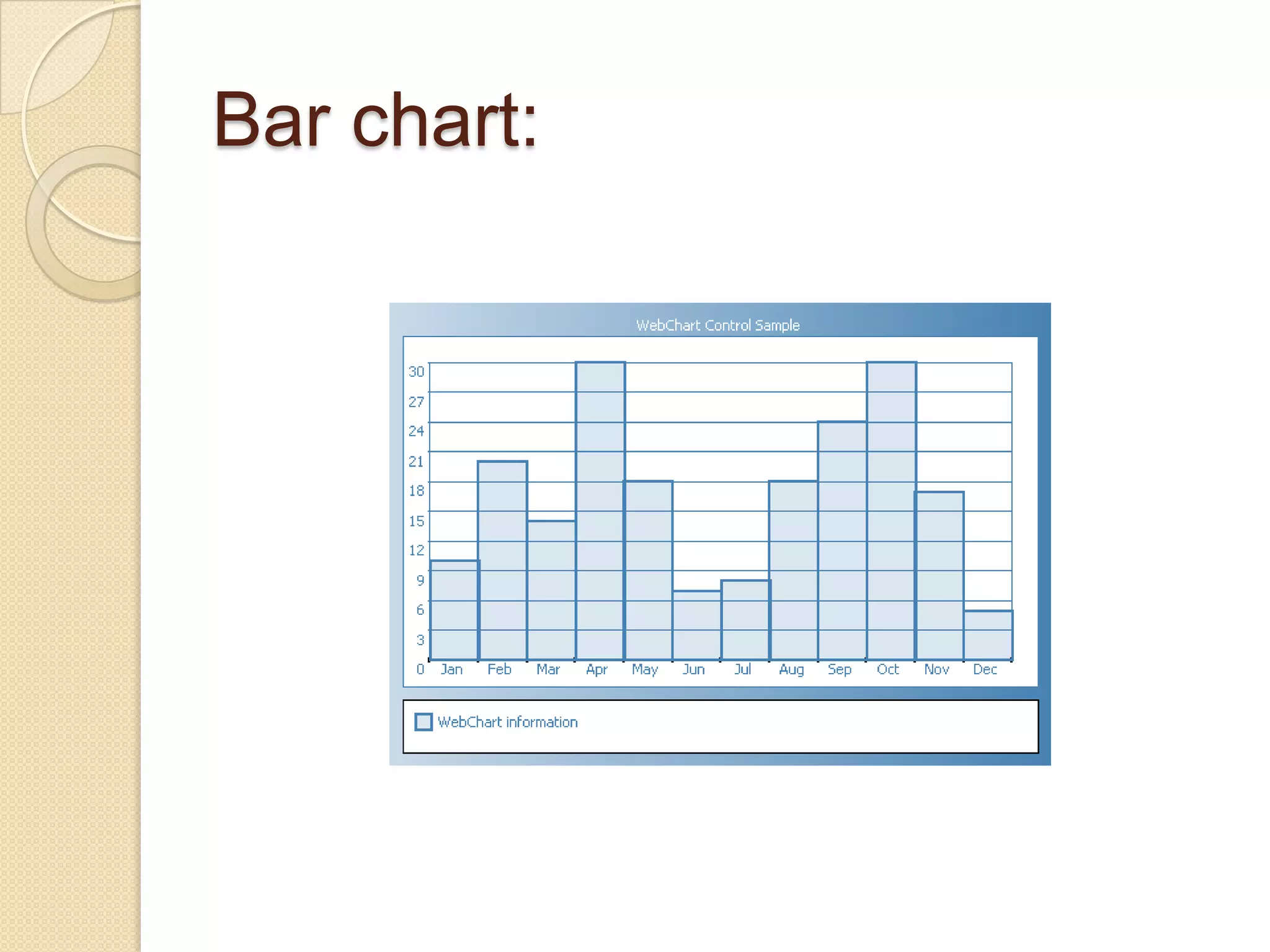 Bar chart:

WebChart Control Sample

30
27
24
21
18
15
12
9
6
3
0

Jan Feb Mar Apr May Jun Jul Aug Sep Oct Nov Dec

WebChart information